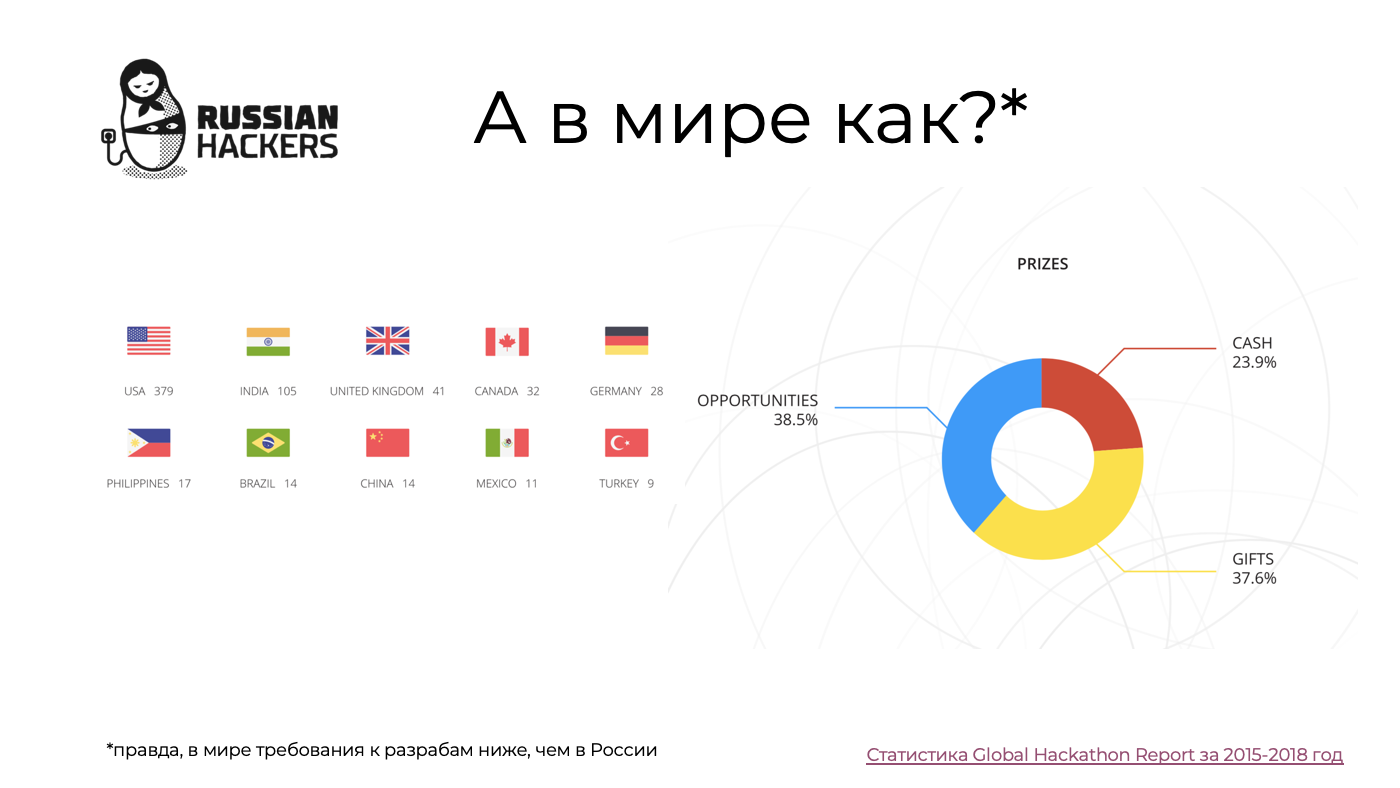 RUSSIAN HACKERS

А в мире как?*

USA 379
INDIA 105
UNITED KINGDOM 41
CANADA 32
GERMANY 28
PHILIPPINES 17
BRAZIL 14
CHINA 14
MEXICO 11
TURKEY 9

PRIZES

CASH
23.9%

OPPORTUNITIES
38.5%

GIFTS
37.6%

*правда, в мире требования к разрабам ниже, чем в России

Статистика Global Hackathon Report за 2015-2018 год